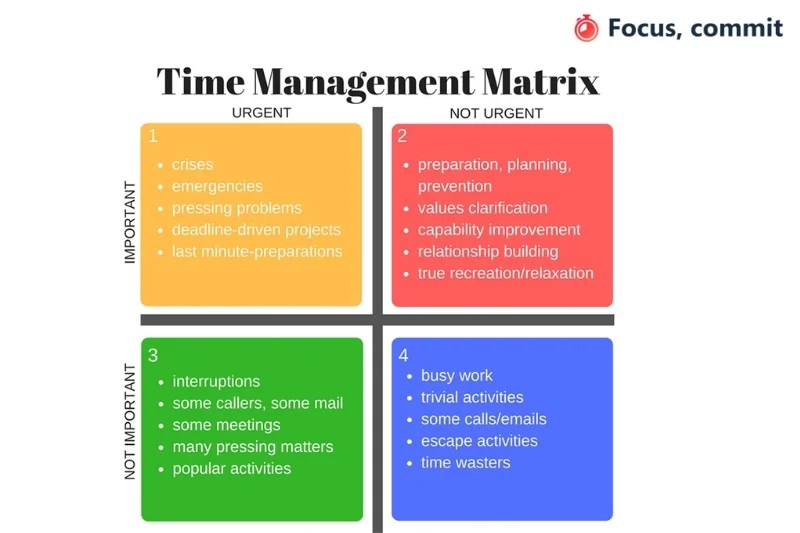 Focus, commit

Time Management Matrix

URGENT

NOT URGENT

IMPORTANT

1
• crises
• emergencies
• pressing problems
• deadline-driven projects
• last minute-preparations

2
• preparation, planning, prevention
• values clarification
• capability improvement
• relationship building
• true recreation/relaxation

NOT IMPORTANT

3
• interruptions
• some callers, some mail
• some meetings
• many pressing matters
• popular activities

4
• busy work
• trivial activities
• some calls/emails
• escape activities
• time wasters